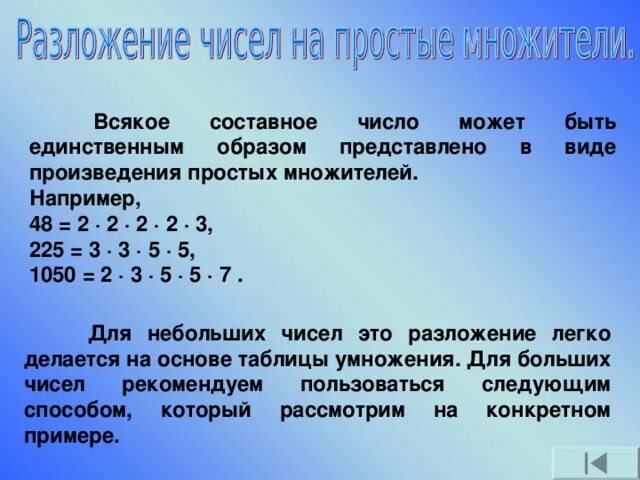 Разложение чисел на простые множители.

Всякое составное число может быть единственным образом представлено в виде произведения простых множителей.
Например,
$48 = 2 \cdot 2 \cdot 2 \cdot 2 \cdot 3$,
$225 = 3 \cdot 3 \cdot 5 \cdot 5$,
$1050 = 2 \cdot 3 \cdot 5 \cdot 5 \cdot 7$ .

Для небольших чисел это разложение легко делается на основе таблицы умножения. Для больших чисел рекомендуем пользоваться следующим способом, который рассмотрим на конкретном примере.